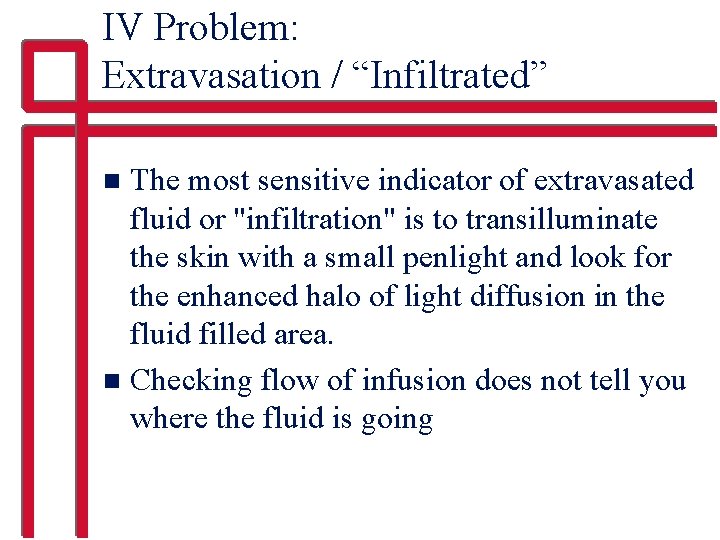 IV Problem:
Extravasation / “Infiltrated”

■ The most sensitive indicator of extravasated fluid or "infiltration" is to transilluminate the skin with a small penlight and look for the enhanced halo of light diffusion in the fluid filled area.

■ Checking flow of infusion does not tell you where the fluid is going